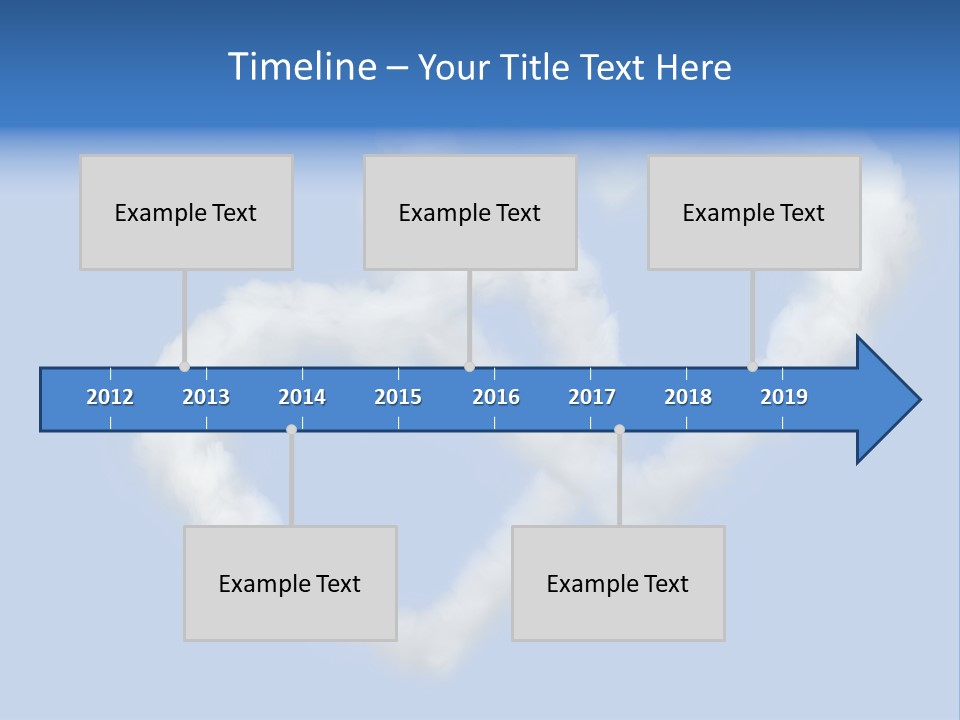 Timeline – Your Title Text Here

Example Text

Example Text

Example Text

2012 2013 2014 2015 2016 2017 2018 2019

Example Text

Example Text